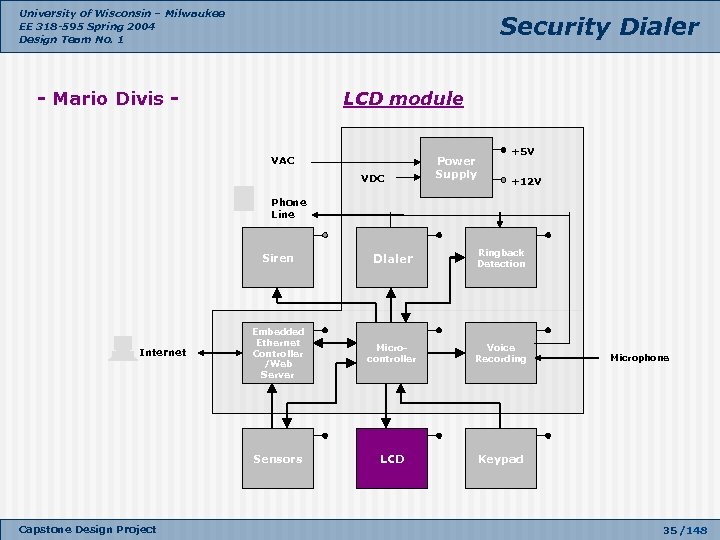 University of Wisconsin – Milwaukee
EE 318-595 Spring 2004
Design Team No. 1

Security Dialer

- Mario Divis -

LCD module

VAC

VDC

Power Supply

+5V

+12V

Phone Line

Siren

Dialer

Ringback Detection

Internet

Embedded Ethernet Controller /Web Server

Micro-controller

Voice Recording

Microphone

Sensors

LCD

Keypad

Capstone Design Project

35/148